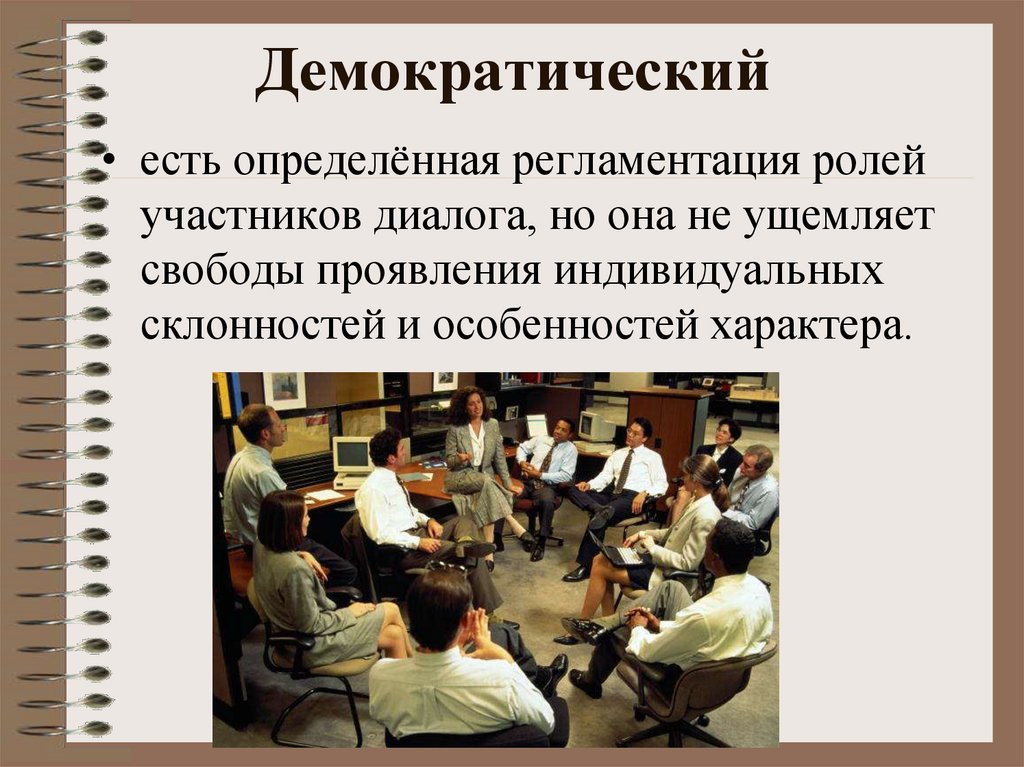 Демократический

• есть определённая регламентация ролей участников диалога, но она не ущемляет свободы проявления индивидуальных склонностей и особенностей характера.